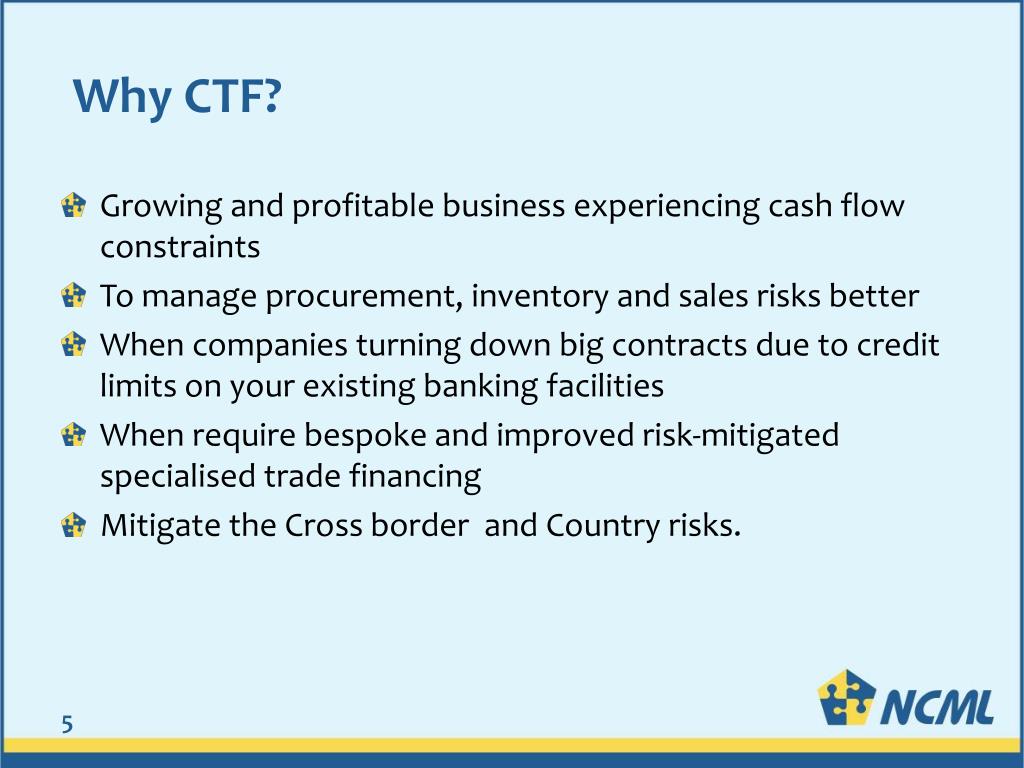 Why CTF?

Growing and profitable business experiencing cash flow constraints

To manage procurement, inventory and sales risks better

When companies turning down big contracts due to credit limits on your existing banking facilities

When require bespoke and improved risk-mitigated specialised trade financing

Mitigate the Cross border and Country risks.

5

NCML